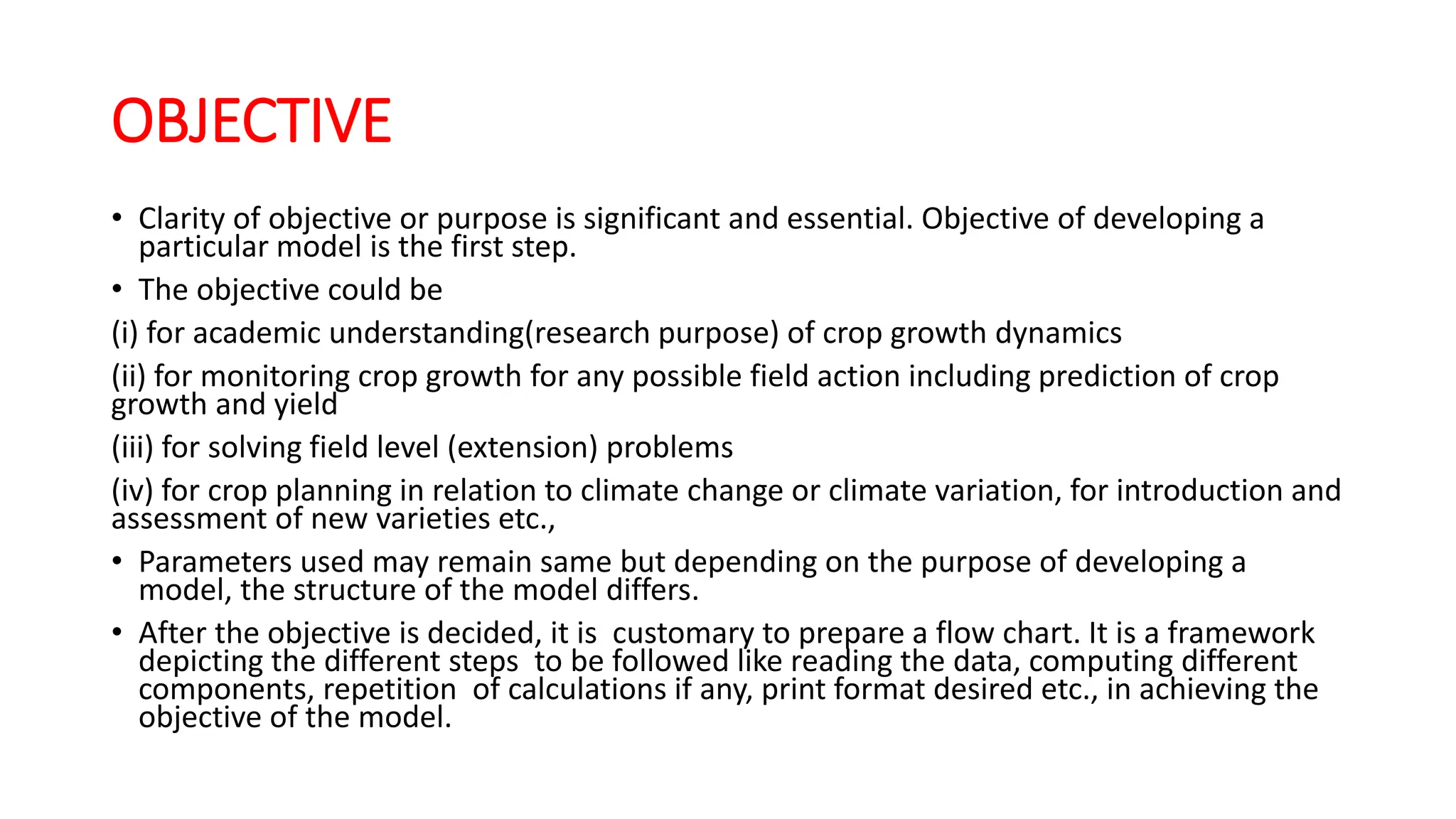 OBJECTIVE

• Clarity of objective or purpose is significant and essential. Objective of developing a particular model is the first step.

• The objective could be

(i) for academic understanding(research purpose) of crop growth dynamics

(ii) for monitoring crop growth for any possible field action including prediction of crop growth and yield

(iii) for solving field level (extension) problems

(iv) for crop planning in relation to climate change or climate variation, for introduction and assessment of new varieties etc.,

• Parameters used may remain same but depending on the purpose of developing a model, the structure of the model differs.

• After the objective is decided, it is customary to prepare a flow chart. It is a framework depicting the different steps to be followed like reading the data, computing different components, repetition of calculations if any, print format desired etc., in achieving the objective of the model.